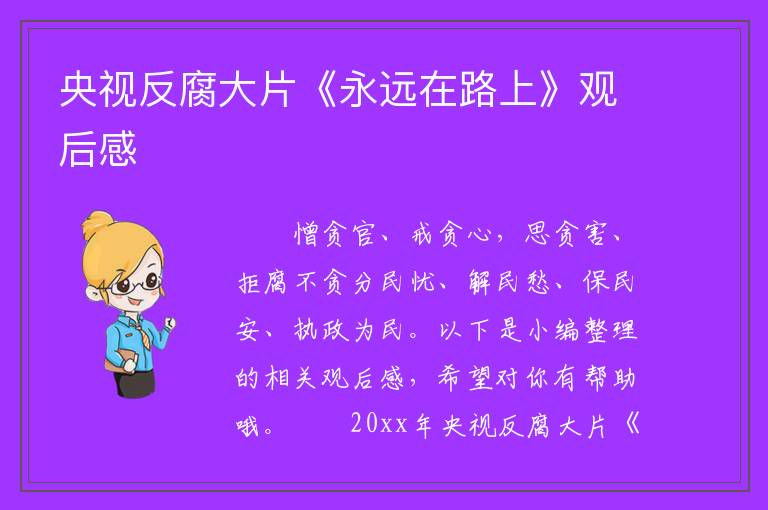 央视反腐大片《永远在路上》观后感

憎贪官、戒贪心，思贪害、拒腐不贪分民忧、解民愁、保民安、执政为民。以下是小编整理的相关观后感，希望对你有帮助哦。 20xx年央视反腐大片《